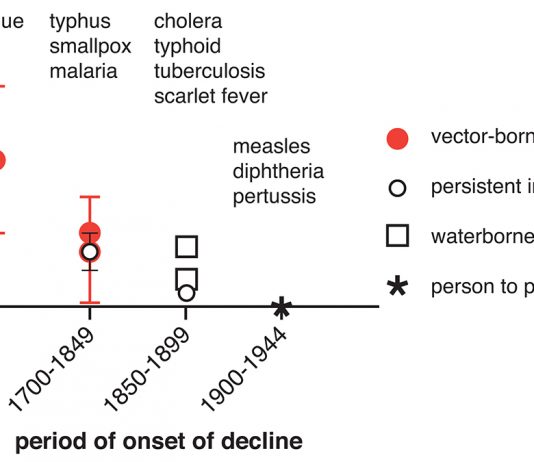 ue

typhus
smallpox
malaria

cholera
typhoid
tuberculosis
scarlet fever

measles
diphtheria
pertussis

vector-born

persistent i

waterborne

person to p

1700-1849

1850-1899

1900-1944

period of onset of decline